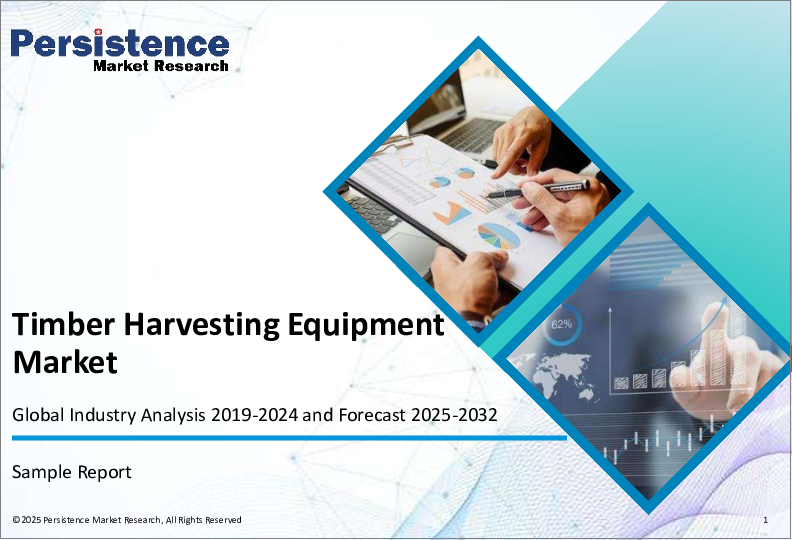 Persistence
Market Research

62%

Timber Harvesting Equipment Market

Global Industry Analysis 2019-2024 and Forecast 2025-2032

Sample Report

©2025 Persistence Market Research, All Rights Reserved

1